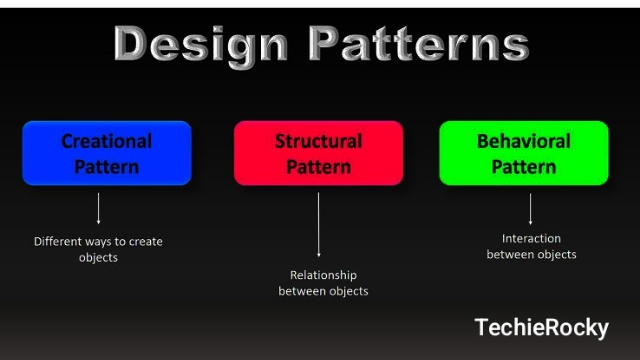 Design Patterns

Creational Pattern

Structural Pattern

Behavioral Pattern

Different ways to create objects

Relationship between objects

Interaction between objects

TechieRocky